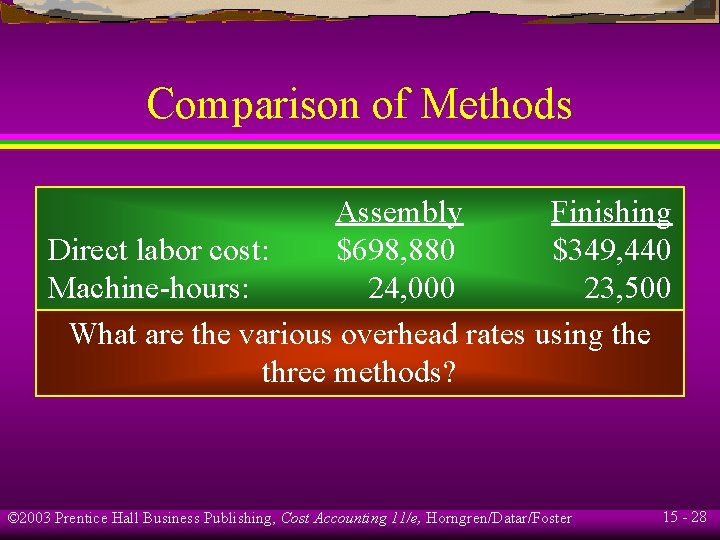 Comparison of Methods

| | Assembly | Finishing |
|---|---|---|
| Direct labor cost: | \$698,880 | \$349,440 |
| Machine-hours: | 24,000 | 23,500 |

What are the various overhead rates using the three methods?

©2003 Prentice Hall Business Publishing, Cost Accounting 11/e, Horngren/Datar/Foster

15 - 28